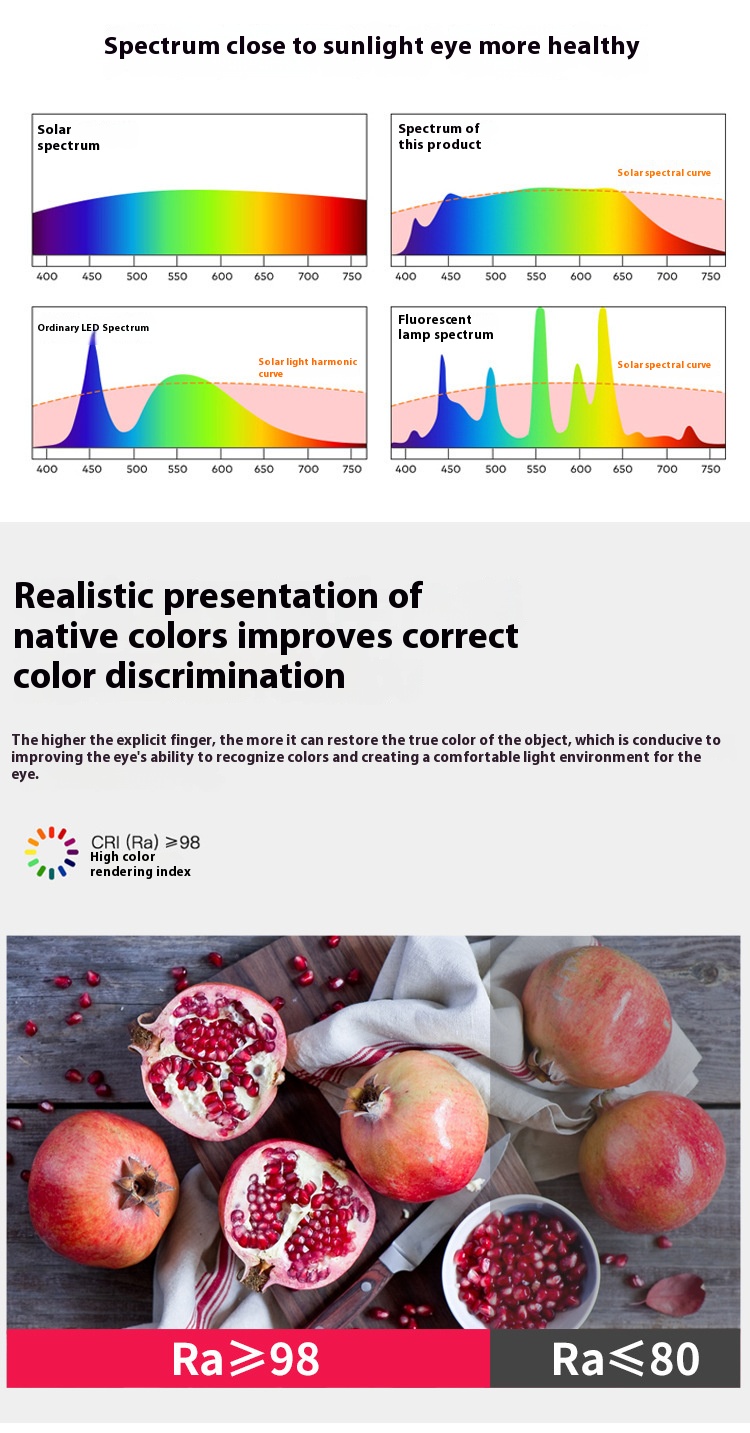 Spectrum close to sunlight eye more healthy

Solar spectrum

400 450 500 550 600 650 700 750

Spectrum of this product

Solar spectral curve

400 450 500 550 600 650 700 750

Ordinary LED Spectrum

Solar light harmonic curve

400 450 500 550 600 650 700 750

Fluorescent lamp spectrum

Solar spectral curve

400 450 500 550 600 650 700 750

Realistic presentation of native colors improves correct color discrimination

The higher the explicit finger, the more it can restore the true color of the object, which is conducive to improving the eye's ability to recognize colors and creating a comfortable light environment for the eye.

CRI (Ra) ≥98
High color rendering index

Ra≥98

Ra≤80